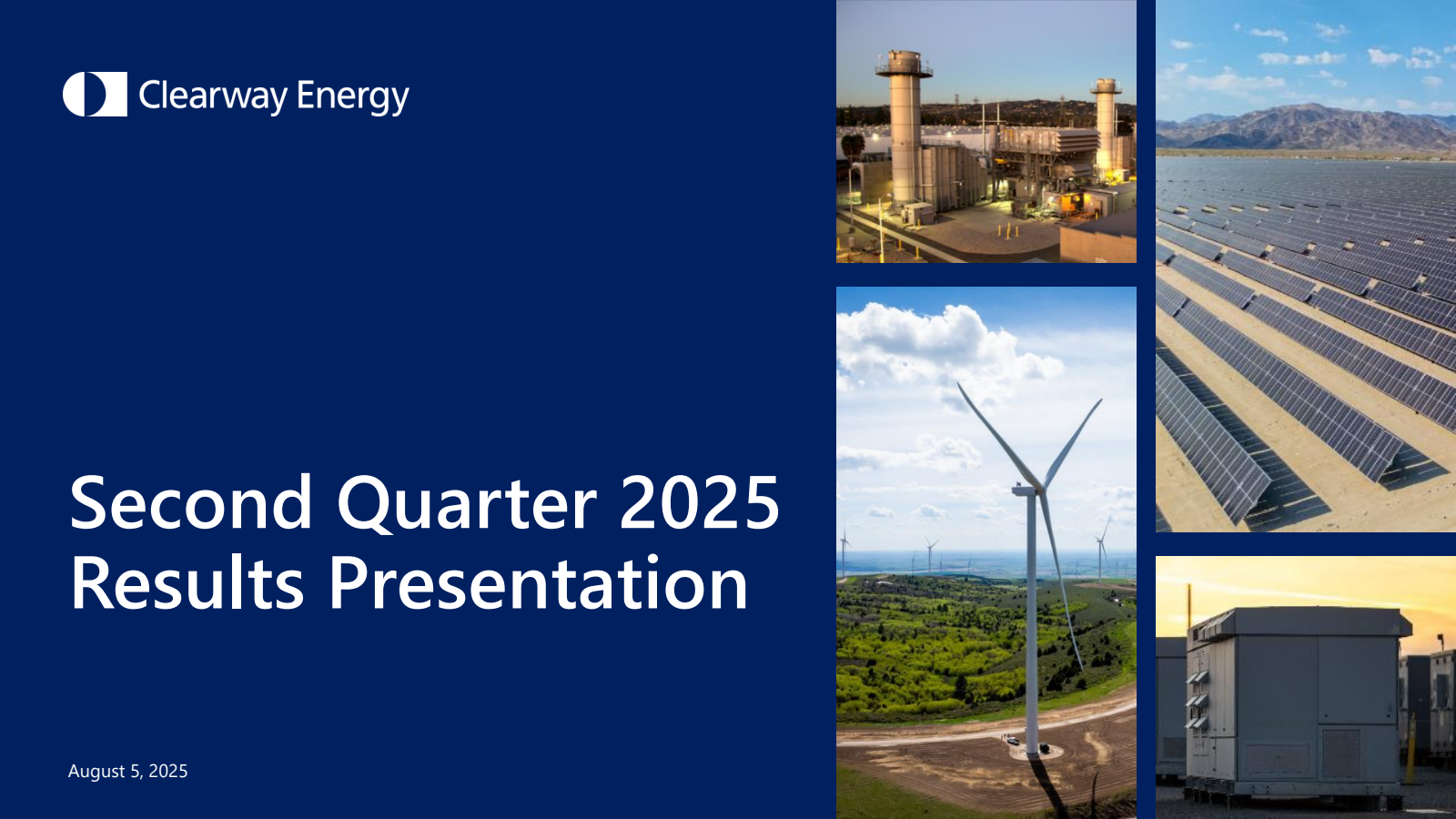 Clearway Energy

Second Quarter 2025 Results Presentation

August 5, 2025